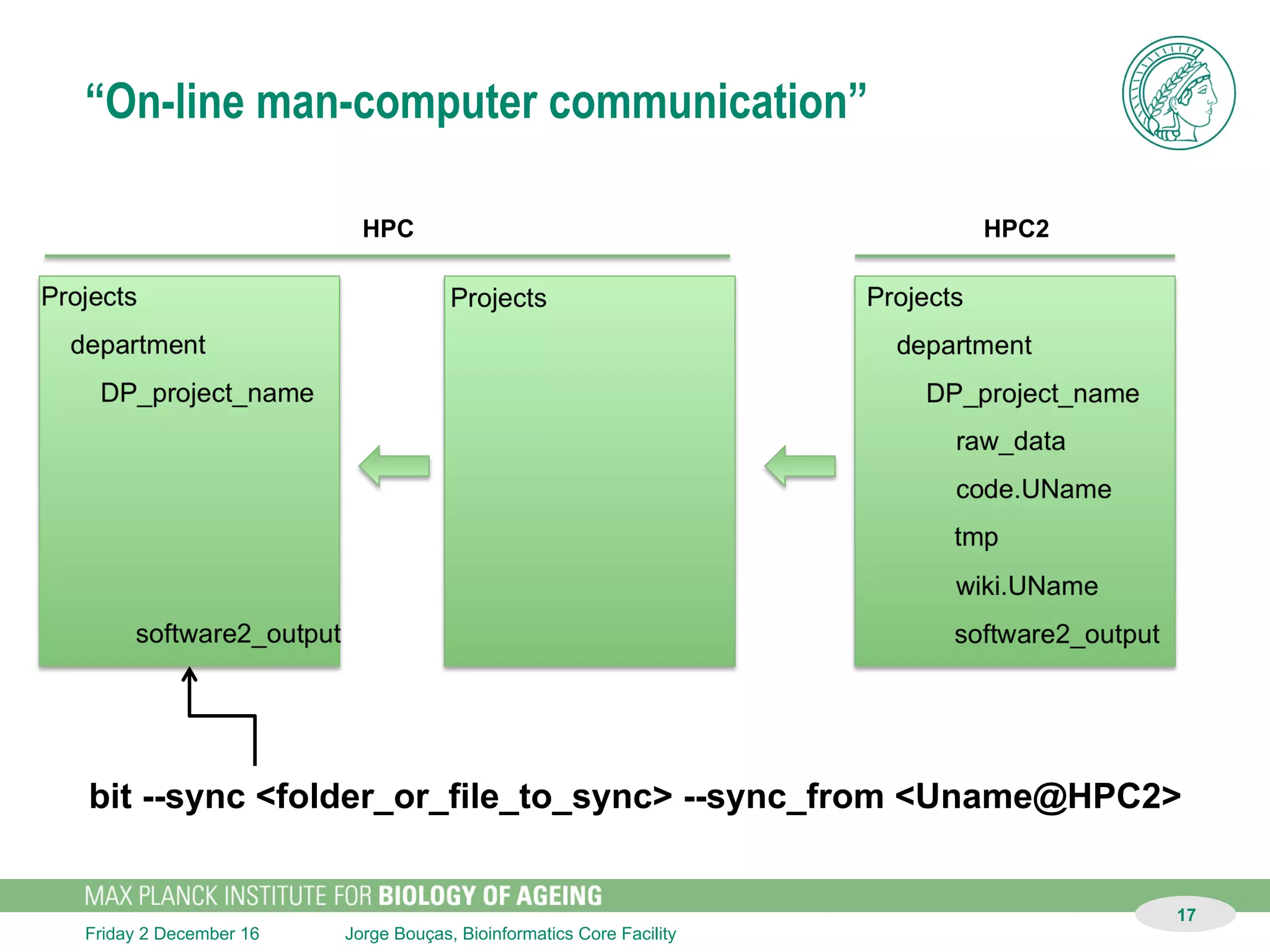 “On-line man-computer communication”

HPC

HPC2

Projects
department
DP_project_name
software2_output

Projects

Projects
department
DP_project_name
raw_data
code.UName
tmp
wiki.UName
software2_output

bit --sync <folder_or_file_to_sync> --sync_from <Uname@HPC2>

MAX PLANCK INSTITUTE FOR BIOLOGY OF AGEING

Friday 2 December 16

Jorge Bouças, Bioinformatics Core Facility

17